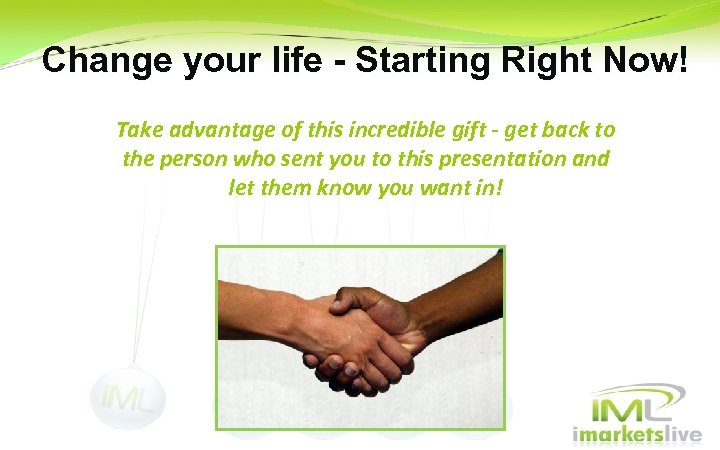 Change your life - Starting Right Now!

Take advantage of this incredible gift - get back to the person who sent you to this presentation and let them know you want in!

IML

IML
imarketslive